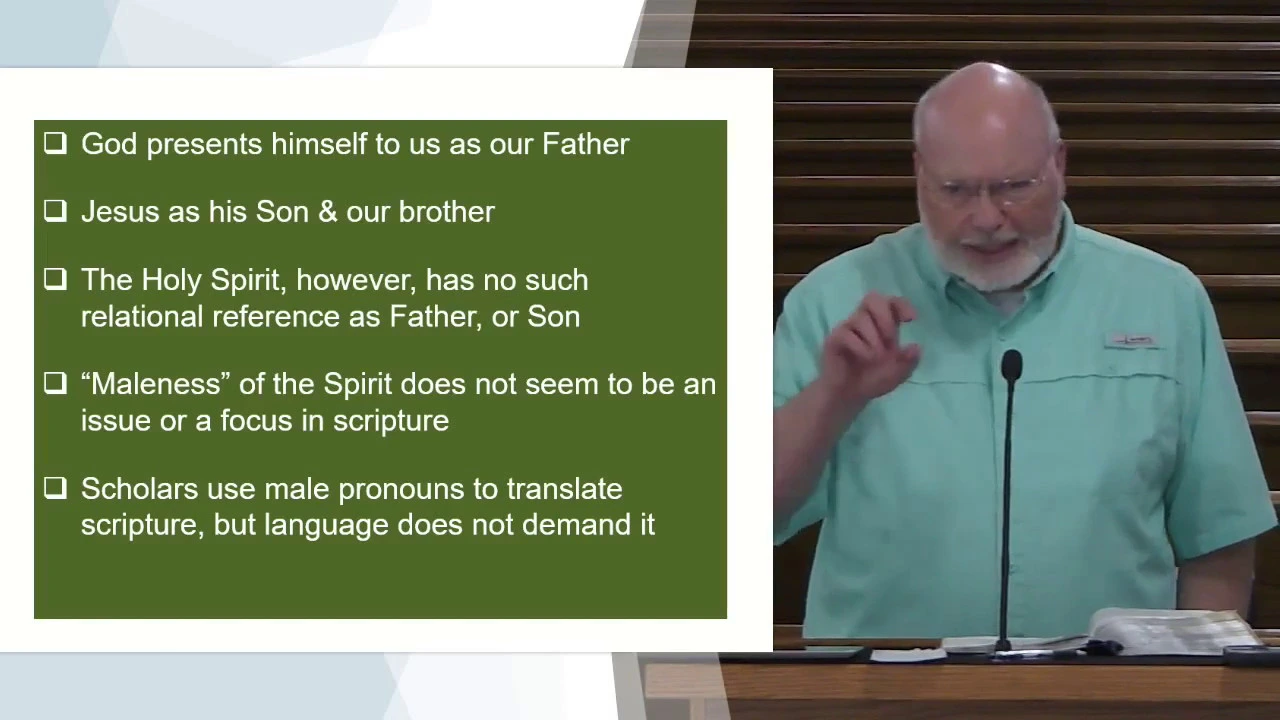 ❑ God presents himself to us as our Father

❑ Jesus as his Son & our brother

❑ The Holy Spirit, however, has no such relational reference as Father, or Son

❑ “Maleness” of the Spirit does not seem to be an issue or a focus in scripture

❑ Scholars use male pronouns to translate scripture, but language does not demand it